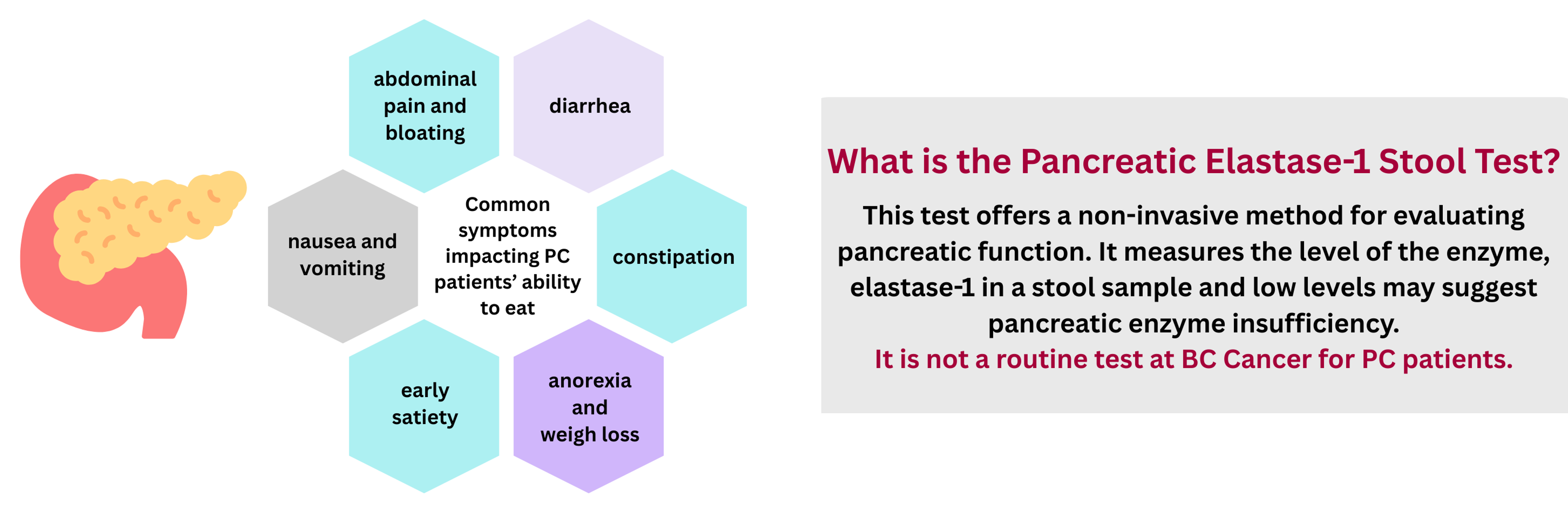 abdominal pain and bloating

diarrhea

nausea and vomiting

Common symptoms impacting PC patients' ability to eat

constipation

early satiety

anorexia and weigh loss

What is the Pancreatic Elastase-1 Stool Test?

This test offers a non-invasive method for evaluating pancreatic function. It measures the level of the enzyme, elastase-1 in a stool sample and low levels may suggest pancreatic enzyme insufficiency.
It is not a routine test at BC Cancer for PC patients.